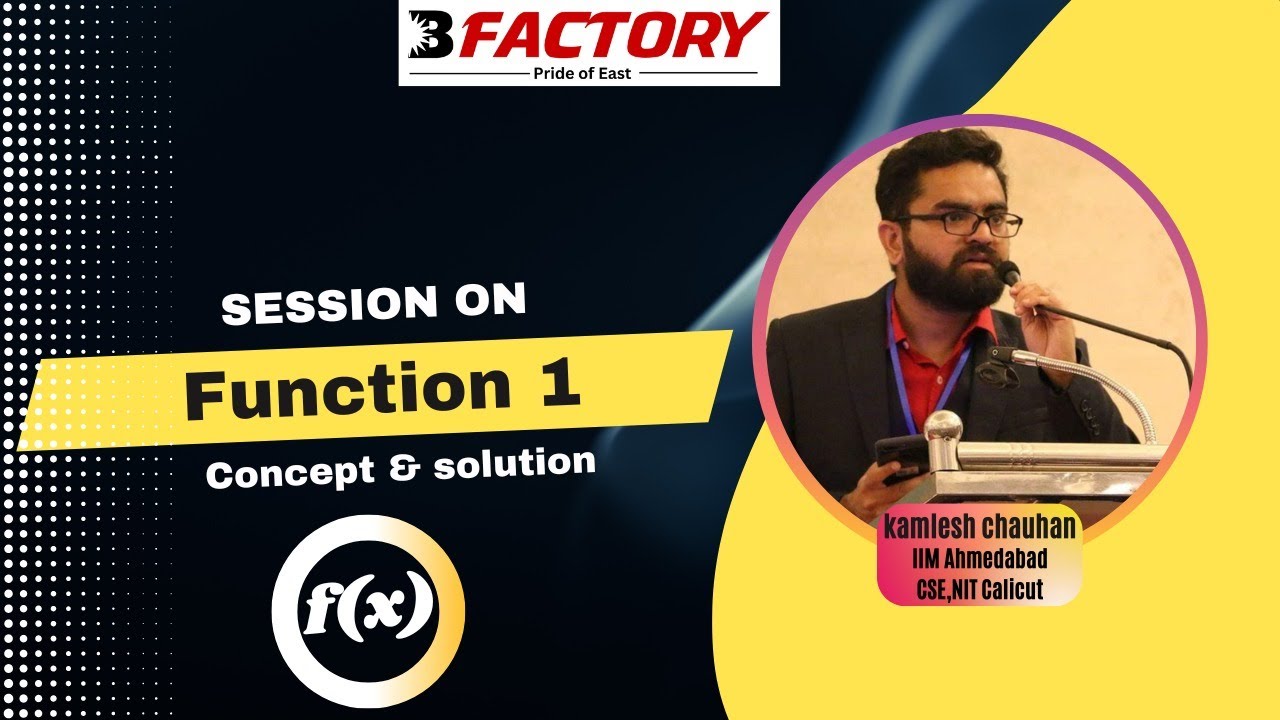 B FACTORY
Pride of East

SESSION ON
Function 1
Concept & solution

$f(x)$

kamlesh chauhan
IIM Ahmedabad
CSE,NIT Calicut